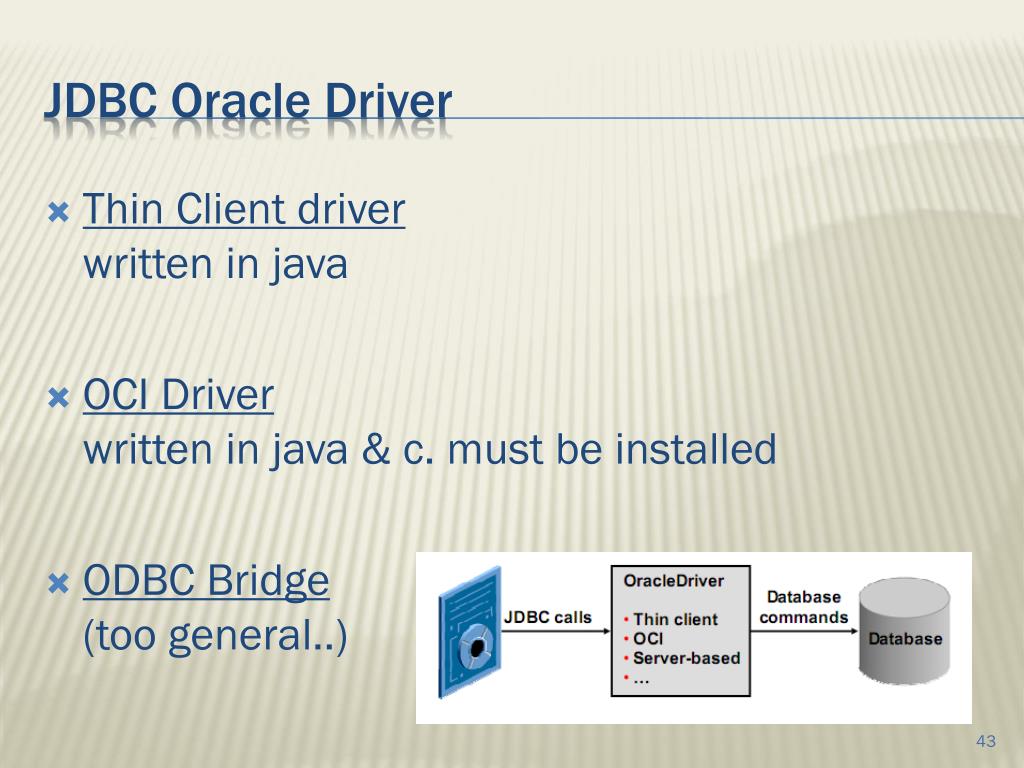 JDBC Oracle Driver

Thin Client driver
written in java

OCI Driver
written in java & c. must be installed

ODBC Bridge
(too general..)

JDBC calls

OracleDriver
• Thin client
• OCI
• Server-based
• …

Database commands

Database

43